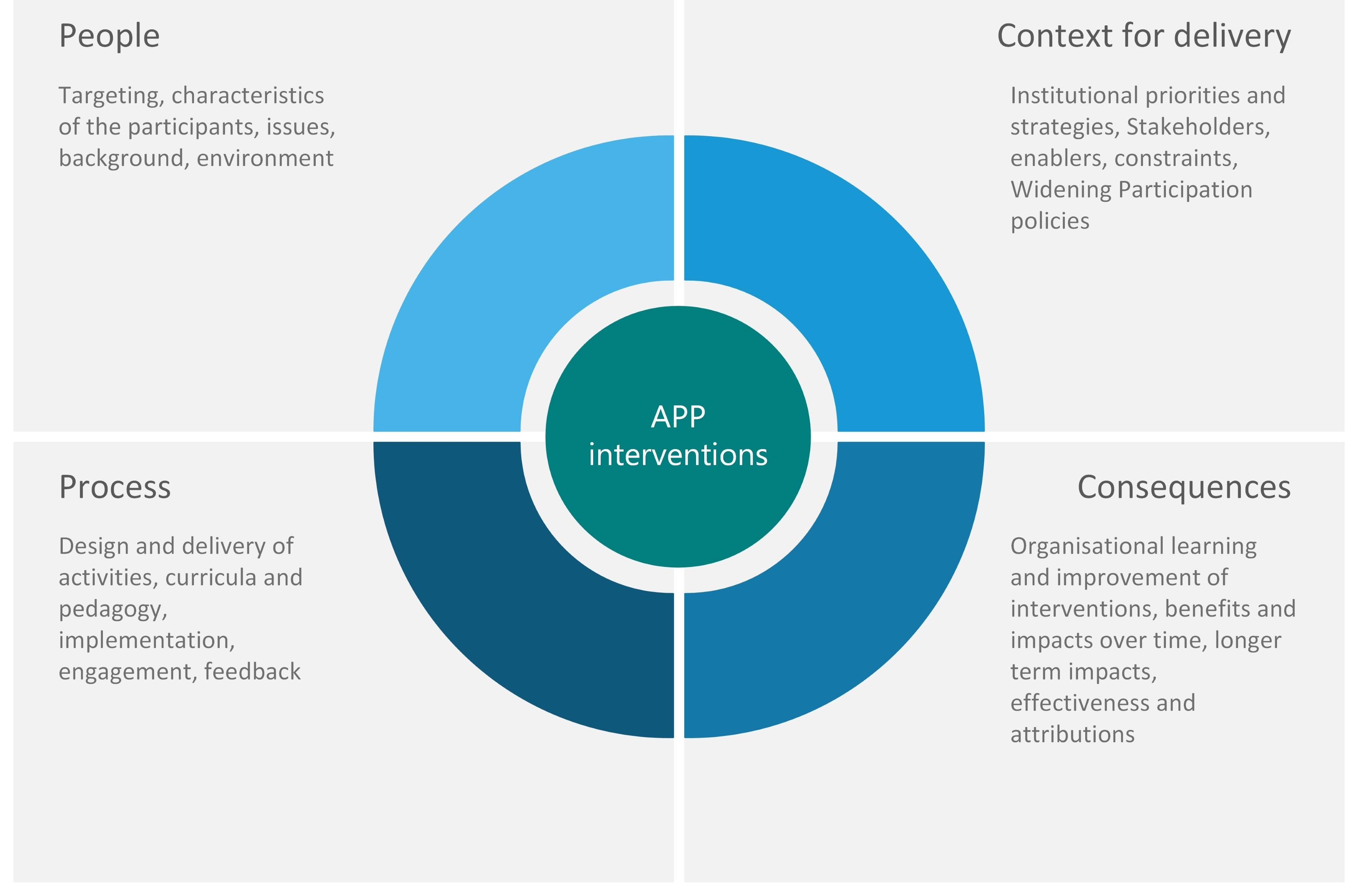 People

Targeting, characteristics of the participants, issues, background, environment

Context for delivery

Institutional priorities and strategies, Stakeholders, enablers, constraints, Widening Participation policies

APP interventions

Process

Design and delivery of activities, curricula and pedagogy, implementation, engagement, feedback

Consequences

Organisational learning and improvement of interventions, benefits and impacts over time, longer term impacts, effectiveness and attributions